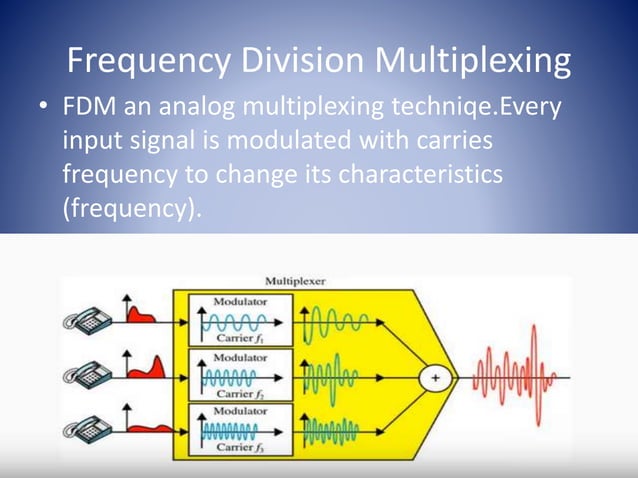 Frequency Division Multiplexing

• FDM an analog multiplexing techniqe.Every input signal is modulated with carries frequency to change its characteristics (frequency).

Multiplexer

Modulator

Carrier $f_1$

Modulator

Carrier $f_2$

Modulator

Carrier $f_3$

+